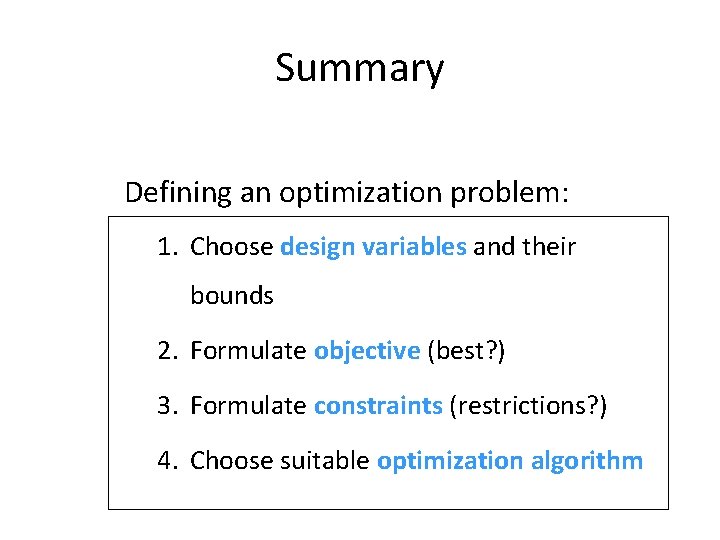 Summary

Defining an optimization problem:

1. Choose design variables and their bounds
2. Formulate objective (best?)
3. Formulate constraints (restrictions?)
4. Choose suitable optimization algorithm